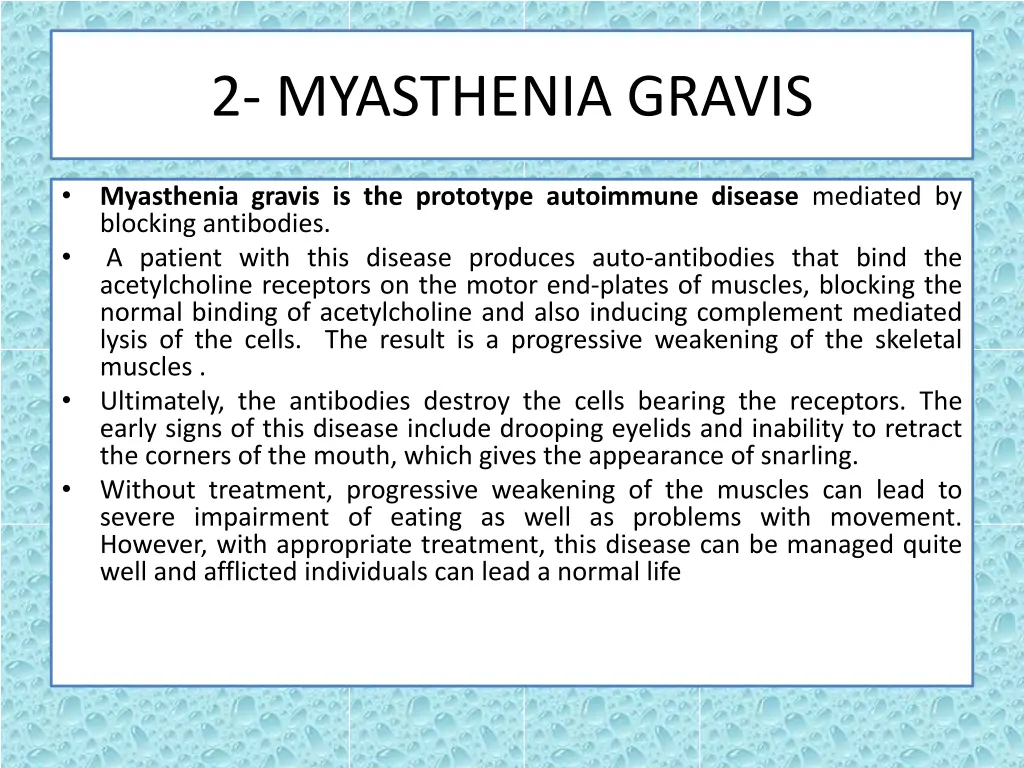 2- MYASTHENIA GRAVIS

• Myasthenia gravis is the prototype autoimmune disease mediated by blocking antibodies.
• A patient with this disease produces auto-antibodies that bind the acetylcholine receptors on the motor end-plates of muscles, blocking the normal binding of acetylcholine and also inducing complement mediated lysis of the cells. The result is a progressive weakening of the skeletal muscles .
• Ultimately, the antibodies destroy the cells bearing the receptors. The early signs of this disease include drooping eyelids and inability to retract the corners of the mouth, which gives the appearance of snarling.
• Without treatment, progressive weakening of the muscles can lead to severe impairment of eating as well as problems with movement. However, with appropriate treatment, this disease can be managed quite well and afflicted individuals can lead a normal life